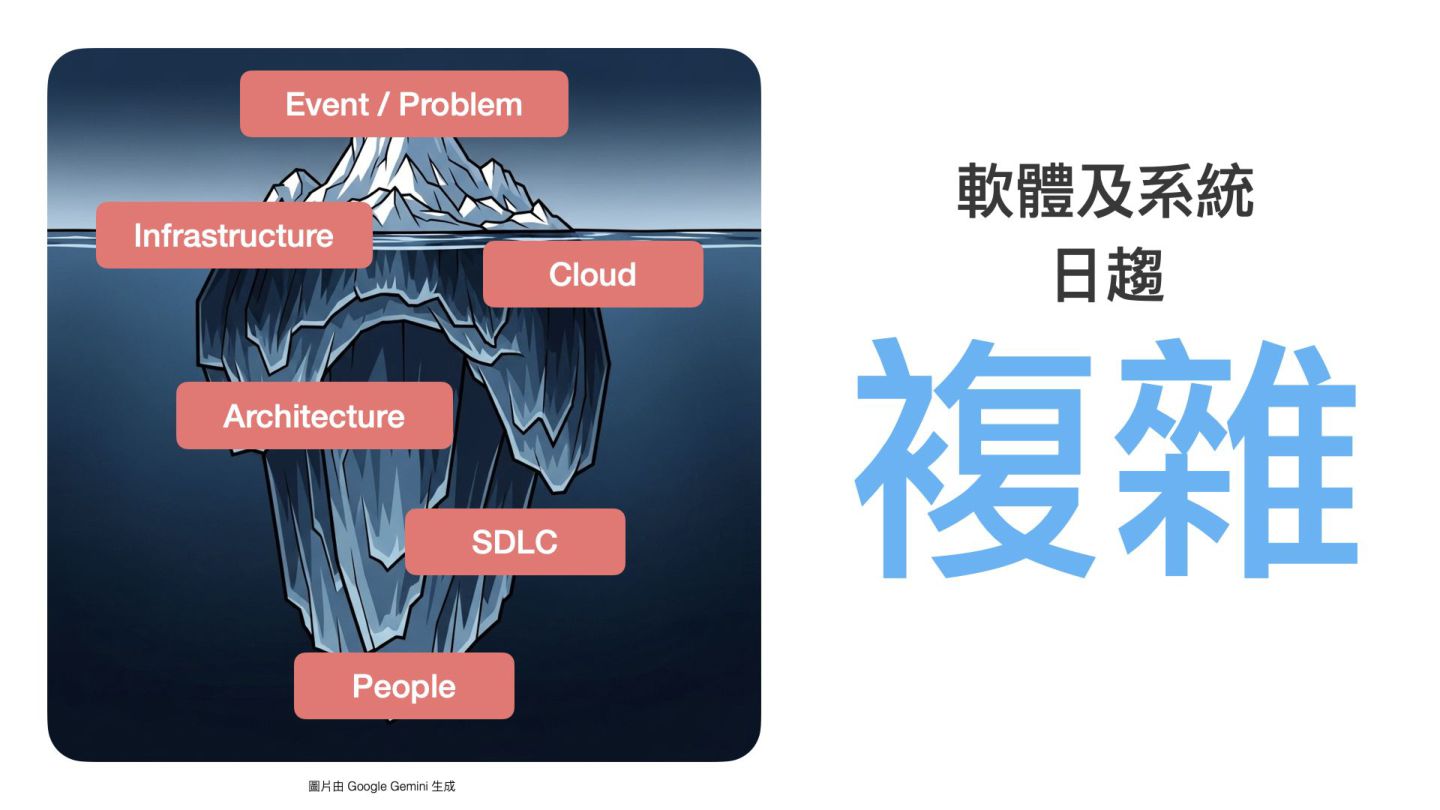 Event / Problem

Infrastructure

Cloud

Architecture

SDLC

People

圖片由 Google Gemini 生成

軟體及系統
日趨
複雜